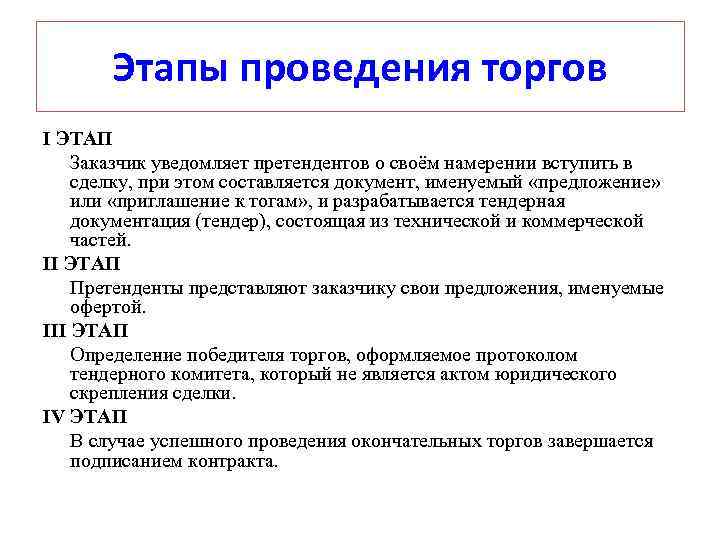 Этапы проведения торгов

I ЭТАП

Заказчик уведомляет претендентов о своём намерении вступить в сделку, при этом составляется документ, именуемый «предложение» или «приглашение к тогам», и разрабатывается тендерная документация (тендер), состоящая из технической и коммерческой частей.

II ЭТАП

Претенденты представляют заказчику свои предложения, именуемые офертой.

III ЭТАП

Определение победителя торгов, оформляемое протоколом тендерного комитета, который не является актом юридического скрепления сделки.

IV ЭТАП

В случае успешного проведения окончательных торгов завершается подписанием контракта.